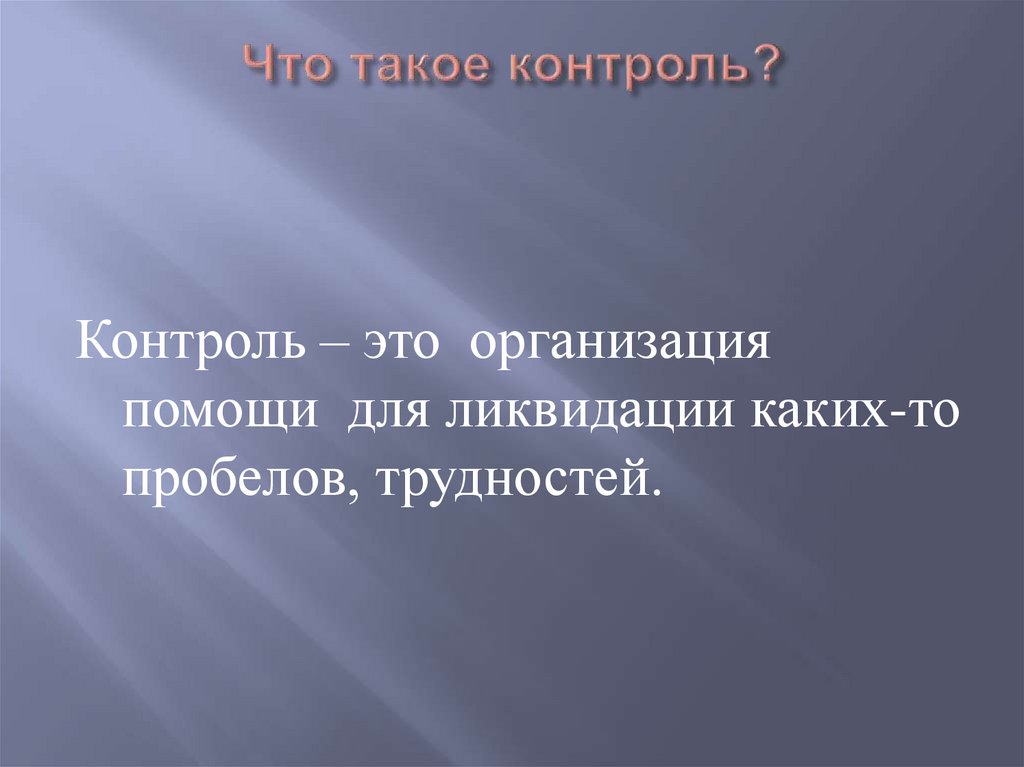 Что такое контроль?

Контроль – это организация помощи для ликвидации каких-то пробелов, трудностей.